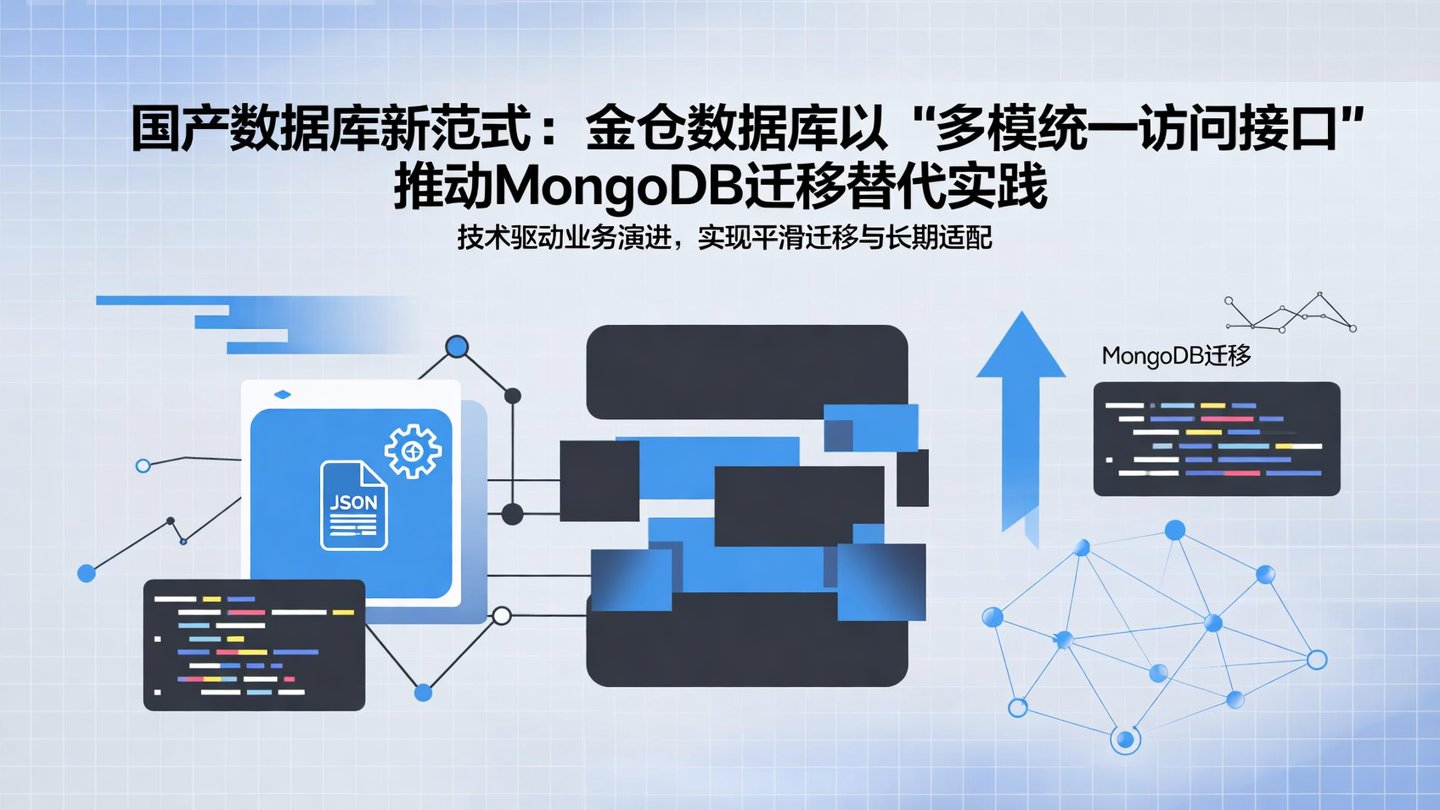 国产数据库新范式：金仓数据库以“多模统一访问接口”推动MongoDB迁移替代实践

技术驱动业务演进，实现平滑迁移与长期适配

JSON

MongoDB迁移